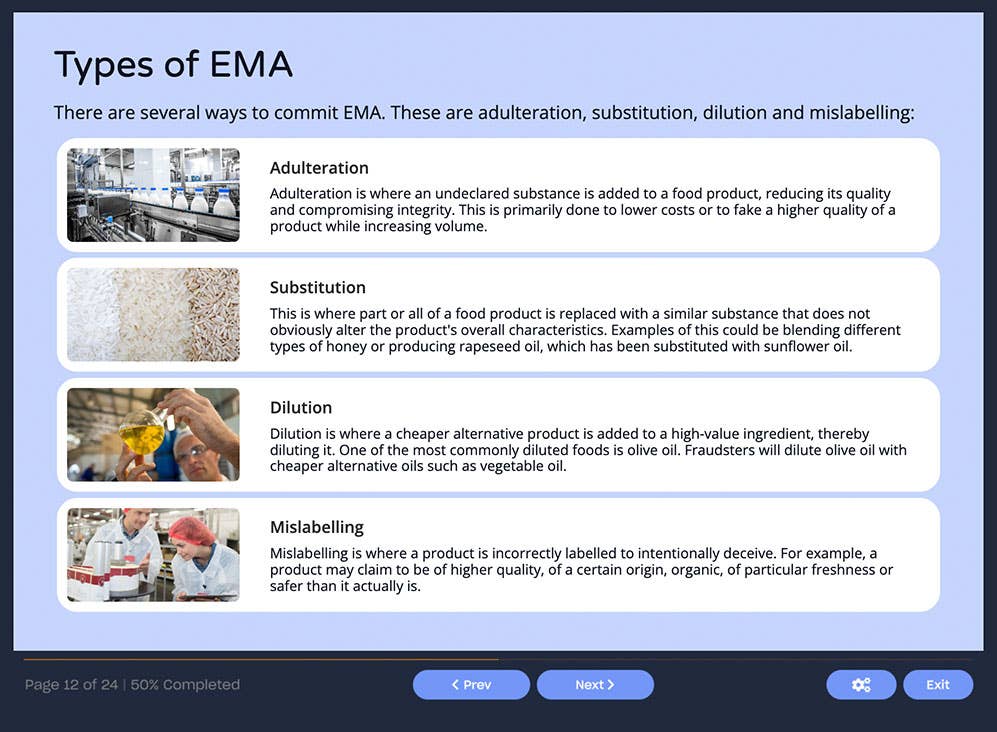 Types of EMA

There are several ways to commit EMA. These are adulteration, substitution, dilution and mislabelling:

Adulteration

Adulteration is where an undeclared substance is added to a food product, reducing its quality and compromising integrity. This is primarily done to lower costs or to fake a higher quality of a product while increasing volume.

Substitution

This is where part or all of a food product is replaced with a similar substance that does not obviously alter the product's overall characteristics. Examples of this could be blending different types of honey or producing rapeseed oil, which has been substituted with sunflower oil.

Dilution

Dilution is where a cheaper alternative product is added to a high-value ingredient, thereby diluting it. One of the most commonly diluted foods is olive oil. Fraudsters will dilute olive oil with cheaper alternative oils such as vegetable oil.

Mislabelling

Mislabelling is where a product is incorrectly labelled to intentionally deceive. For example, a product may claim to be of higher quality, of a certain origin, organic, of particular freshness or safer than it actually is.

Page 12 of 24 | 50% Completed

< Prev

Next >

Exit